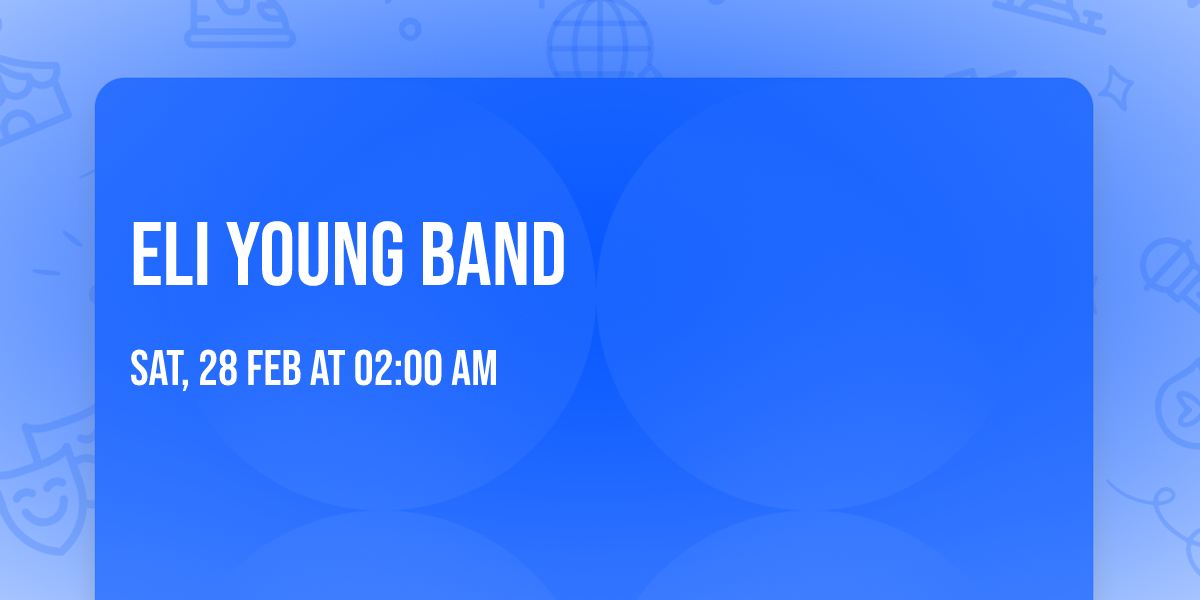 ELI YOUNG BAND

SAT, 28 FEB AT 02:00 AM